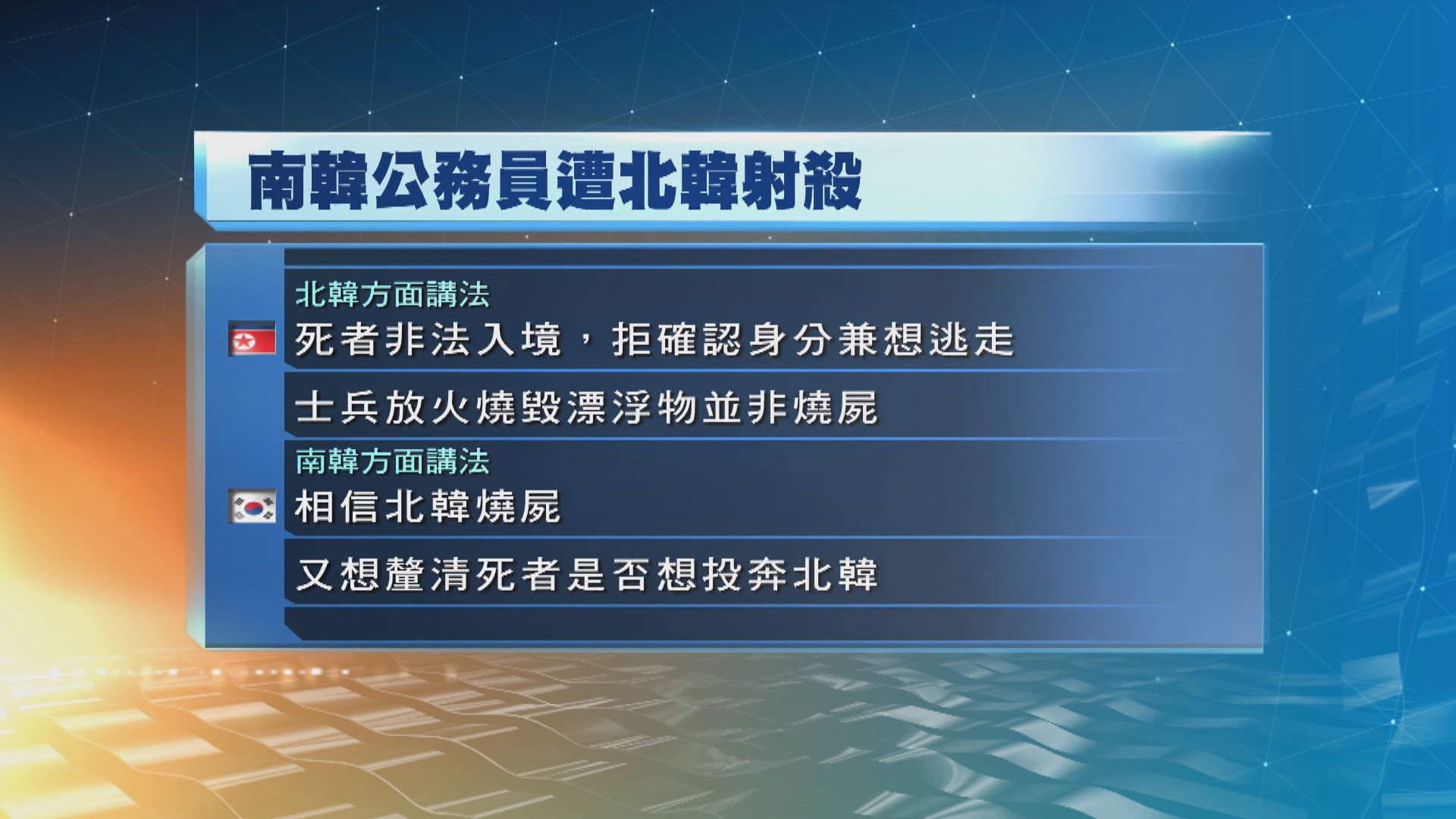 南韓公務員遭北韓射殺

北韓方面講法

死者非法入境，拒確認身分兼想逃走

士兵放火燒毀漂浮物並非燒屍

南韓方面講法

相信北韓燒屍

又想釐清死者是否想投奔北韓